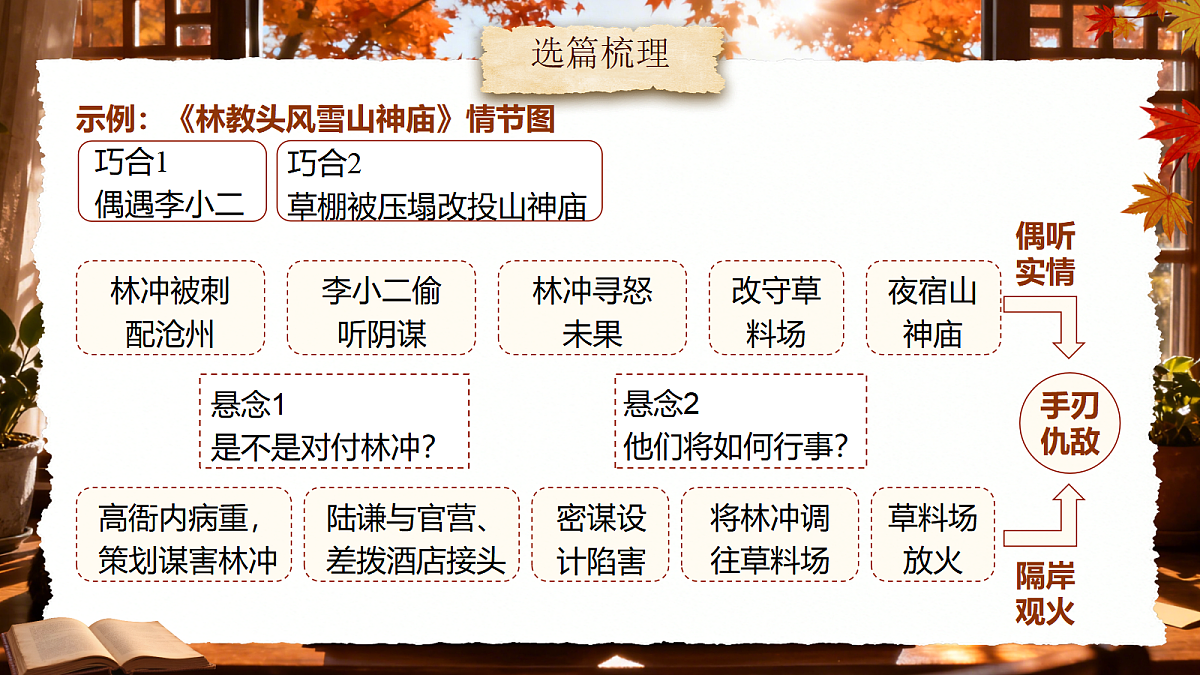 选篇梳理

示例：《林教头风雪山神庙》情节图

巧合1
偶遇李小二

巧合2
草棚被压塌改投山神庙

林冲被刺配沧州

李小二偷听阴谋

林冲寻怒未果

改守草料场

夜宿山神庙

偶听实情

悬念1
是不是对付林冲？

悬念2
他们将如何行事？

手刃仇敌

高衙内病重，策划谋害林冲

陆谦与官营、差拨酒店接头

密谋设计陷害

将林冲调往草料场

草料场放火

隔岸观火